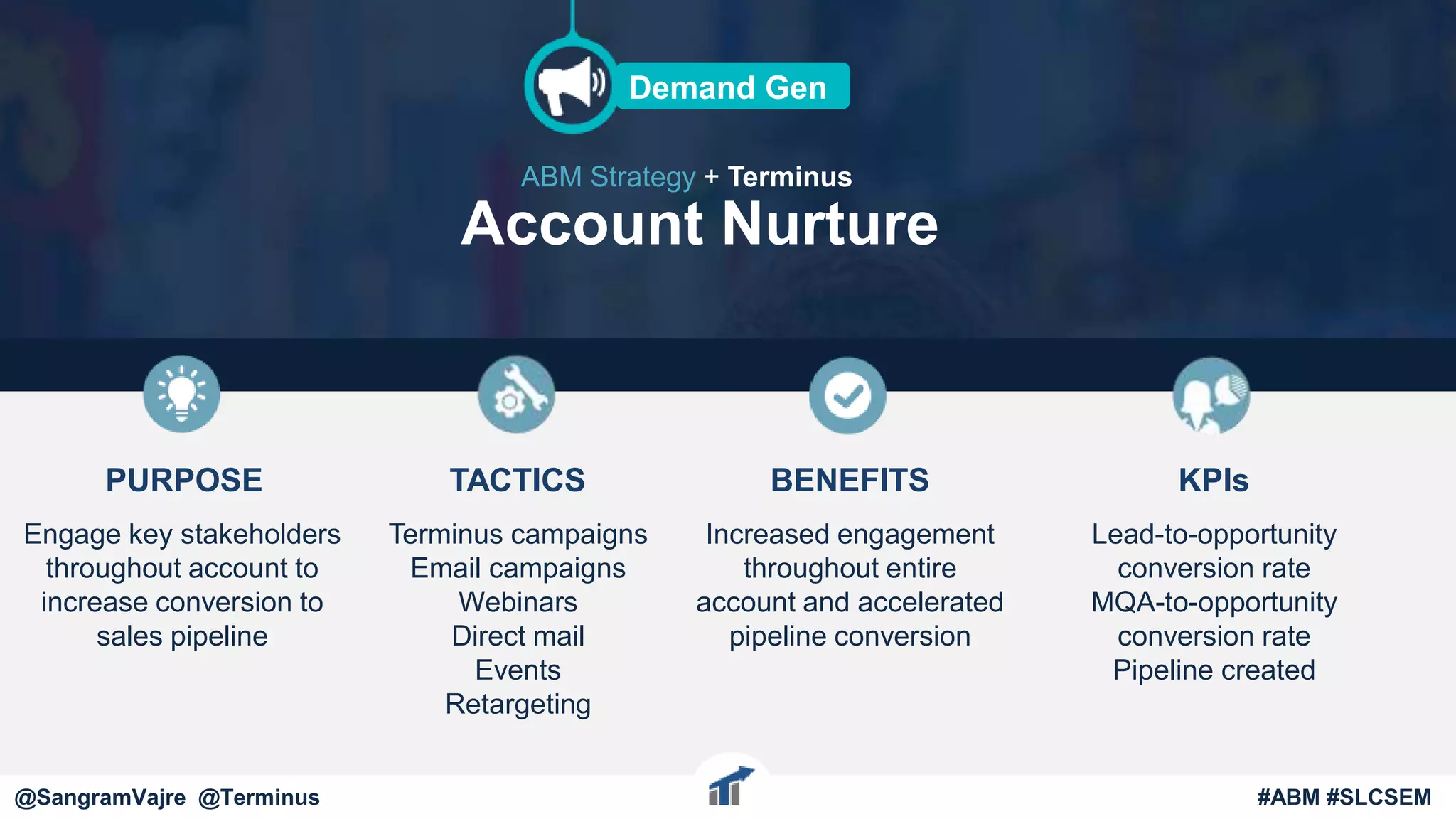 Demand Gen

ABM Strategy + Terminus

Account Nurture

PURPOSE

Engage key stakeholders throughout account to increase conversion to sales pipeline

TACTICS

Terminus campaigns
Email campaigns
Webinars
Direct mail
Events
Retargeting

BENEFITS

Increased engagement throughout entire account and accelerated pipeline conversion

KPIs

Lead-to-opportunity conversion rate
MQA-to-opportunity conversion rate
Pipeline created

@SangramVajre @Terminus

#ABM #SLCSEM